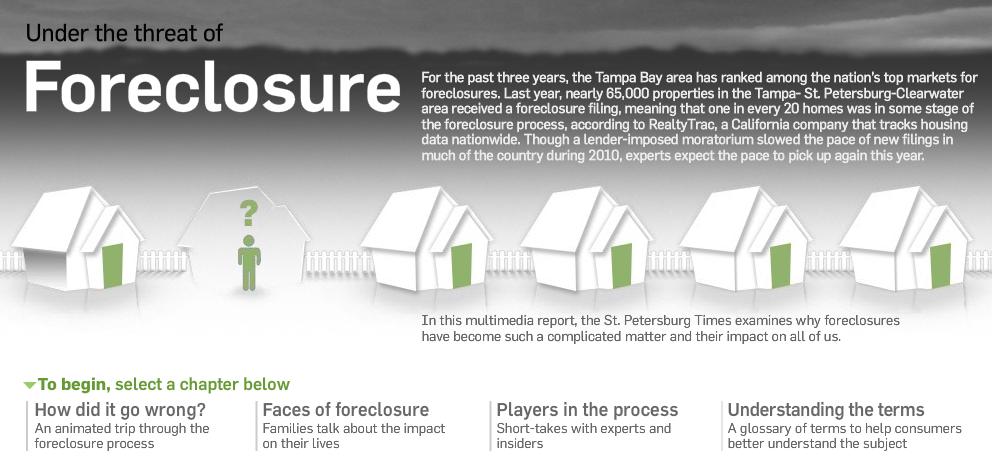 Under the threat of

Foreclosure

For the past three years, the Tampa Bay area has ranked among the nation's top markets for foreclosures. Last year, nearly 65,000 properties in the Tampa- St. Petersburg-Clearwater area received a foreclosure filing, meaning that one in every 20 homes was in some stage of the foreclosure process, according to RealtyTrac, a California company that tracks housing data nationwide. Though a lender-imposed moratorium slowed the pace of new filings in much of the country during 2010, experts expect the pace to pick up again this year.

?

In this multimedia report, the St. Petersburg Times examines why foreclosures have become such a complicated matter and their impact on all of us.

To begin, select a chapter below

How did it go wrong?
An animated trip through the foreclosure process

Faces of foreclosure
Families talk about the impact on their lives

Players in the process
Short-takes with experts and insiders

Understanding the terms
A glossary of terms to help consumers better understand the subject